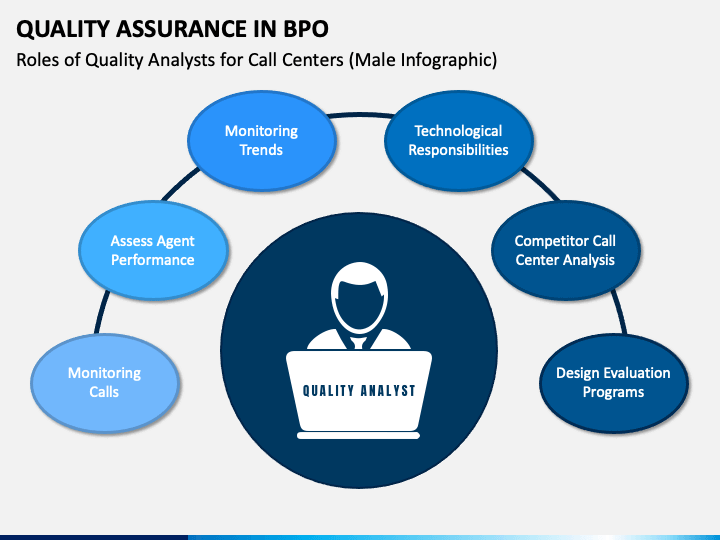 QUALITY ASSURANCE IN BPO

Roles of Quality Analysts for Call Centers (Male Infographic)

Monitoring Calls

Assess Agent Performance

Monitoring Trends

Technological Responsibilities

Competitor Call Center Analysis

Design Evaluation Programs

QUALITY ANALYST